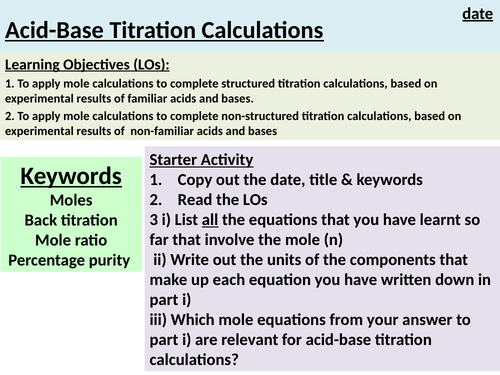 date

Acid-Base Titration Calculations

Learning Objectives (LOs):
1. To apply mole calculations to complete structured titration calculations, based on experimental results of familiar acids and bases.
2. To apply mole calculations to complete non-structured titration calculations, based on experimental results of non-familiar acids and bases

Keywords
Moles
Back titration
Mole ratio
Percentage purity

Starter Activity
1. Copy out the date, title & keywords
2. Read the LOs
3 i) List all the equations that you have learnt so far that involve the mole (n)
ii) Write out the units of the components that make up each equation you have written down in part i)
iii) Which mole equations from your answer to part i) are relevant for acid-base titration calculations?